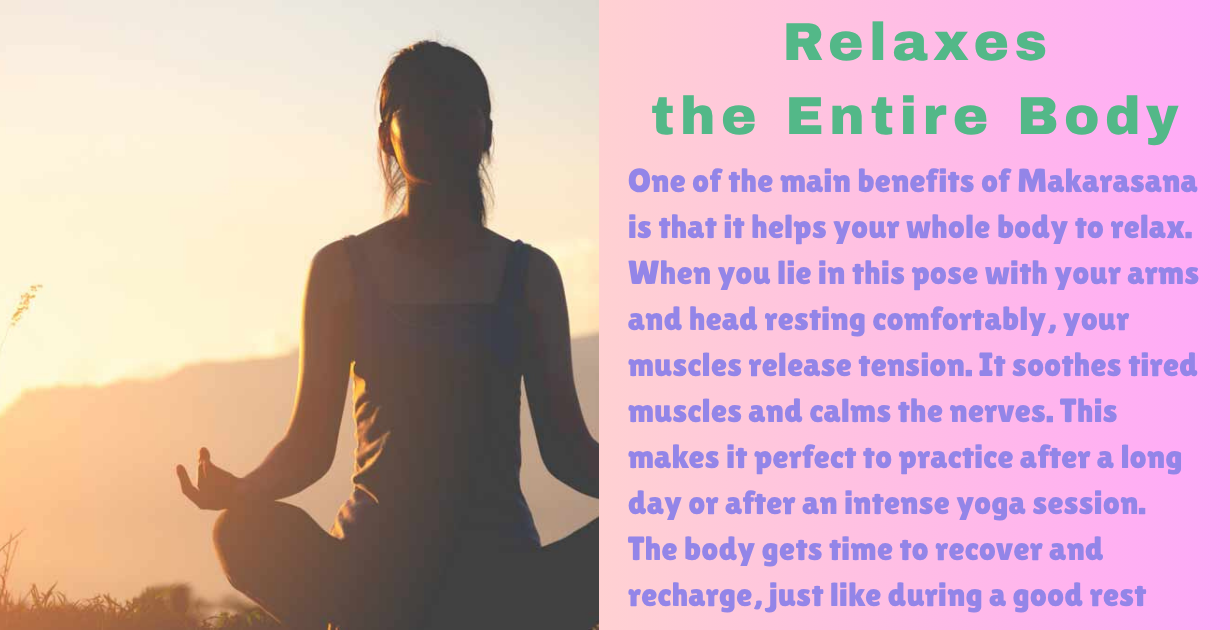 Relaxes
the Entire Body

One of the main benefits of Makarasana is that it helps your whole body to relax. When you lie in this pose with your arms and head resting comfortably, your muscles release tension. It soothes tired muscles and calms the nerves. This makes it perfect to practice after a long day or after an intense yoga session. The body gets time to recover and recharge, just like during a good rest